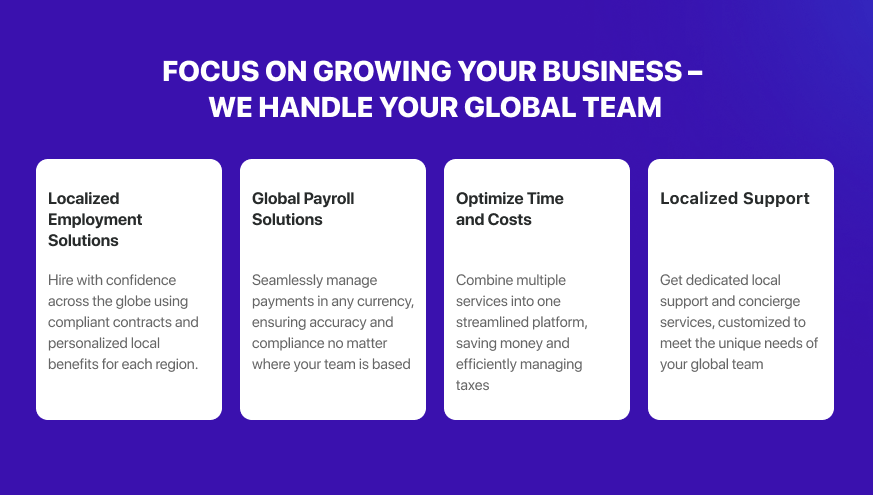 FOCUS ON GROWING YOUR BUSINESS – WE HANDLE YOUR GLOBAL TEAM

Localized Employment Solutions

Hire with confidence across the globe using compliant contracts and personalized local benefits for each region.

Global Payroll Solutions

Seamlessly manage payments in any currency, ensuring accuracy and compliance no matter where your team is based

Optimize Time and Costs

Combine multiple services into one streamlined platform, saving money and efficiently managing taxes

Localized Support

Get dedicated local support and concierge services, customized to meet the unique needs of your global team